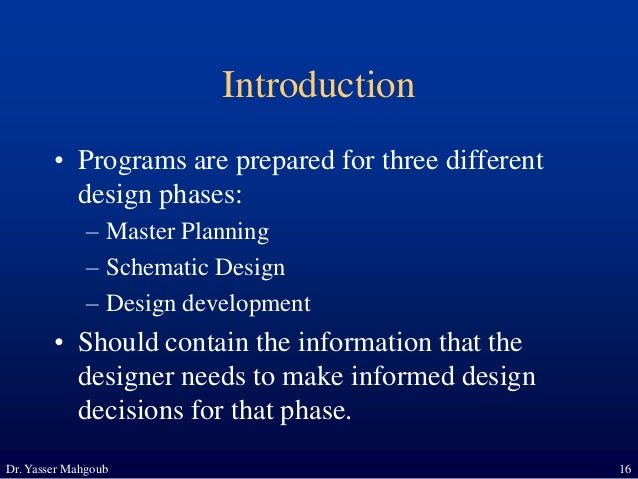 Introduction

• Programs are prepared for three different design phases:
– Master Planning
– Schematic Design
– Design development

• Should contain the information that the designer needs to make informed design decisions for that phase.

Dr. Yasser Mahgoub

16